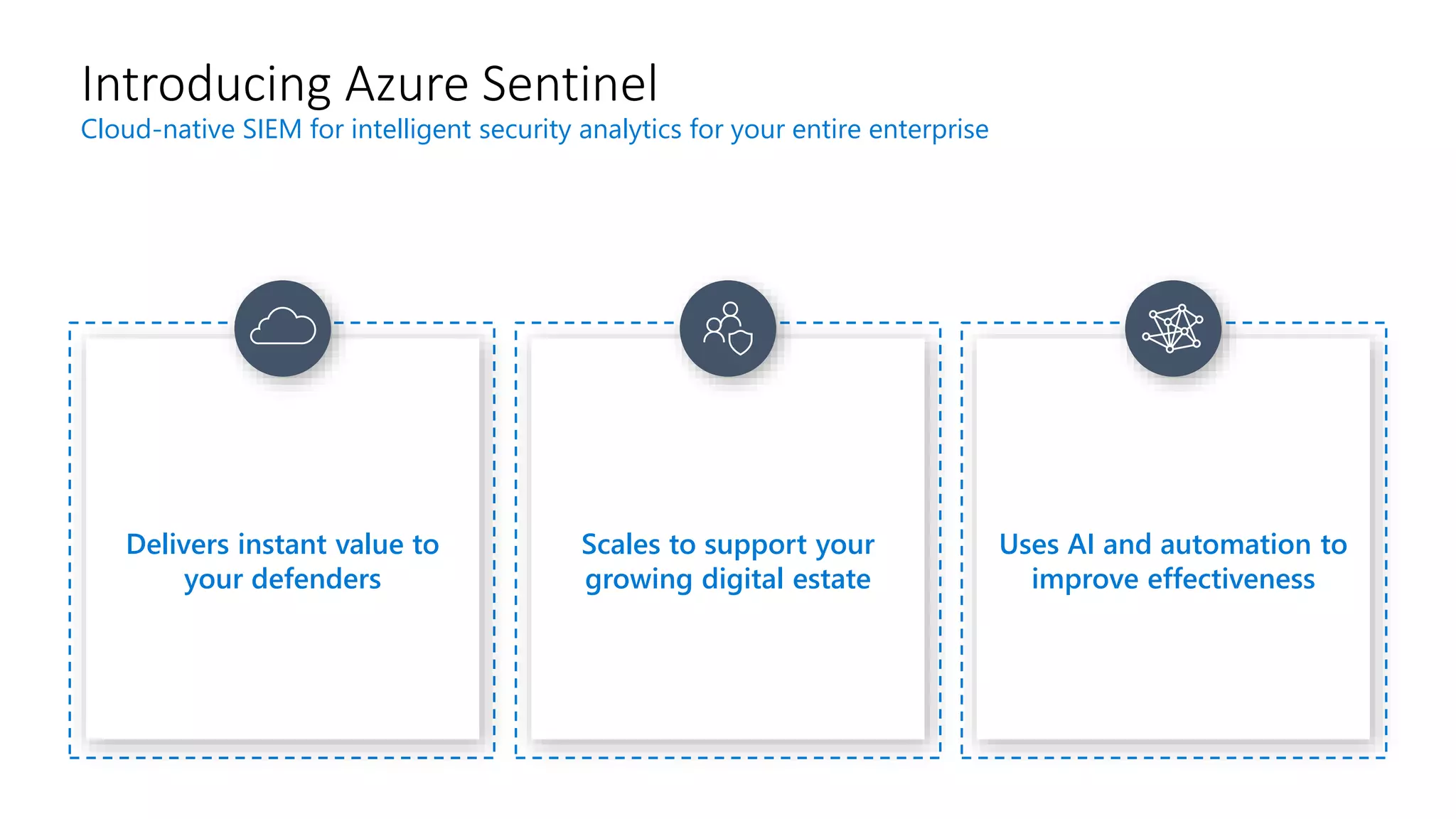 Introducing Azure Sentinel

Cloud-native SIEM for intelligent security analytics for your entire enterprise

Delivers instant value to your defenders

Scales to support your growing digital estate

Uses AI and automation to improve effectiveness